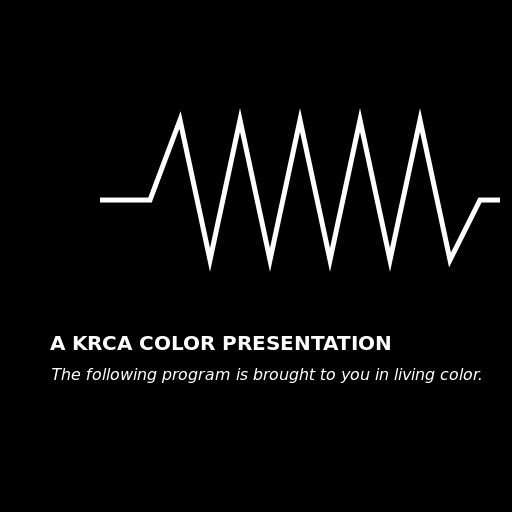 A KRCA COLOR PRESENTATION

The following program is brought to you in living color.